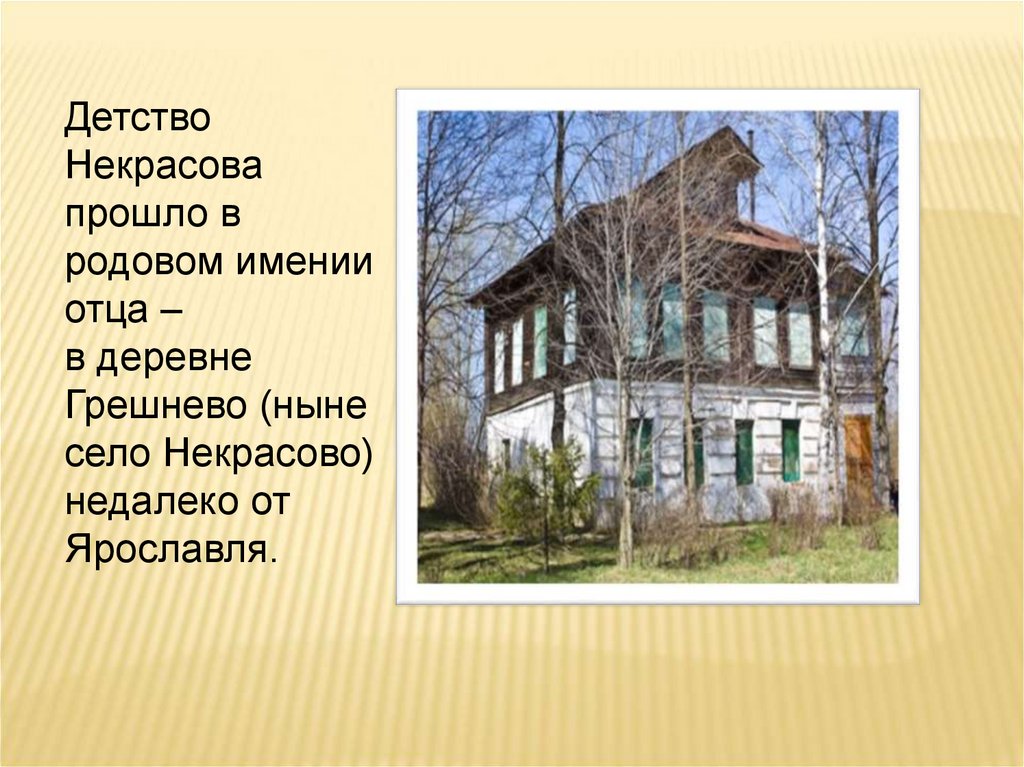 Детство Некрасова прошло в родовом имении отца –
в деревне Грешнево (ныне село Некрасово) недалеко от Ярославля.